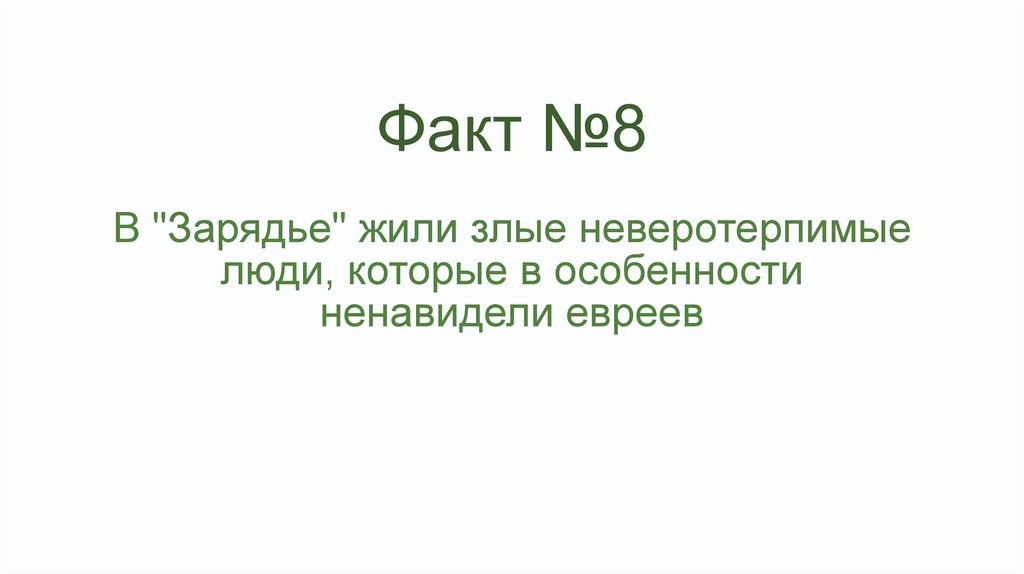 Факт №8

В "Зарядье" жили злые неверотерпимые люди, которые в особенности ненавидели евреев